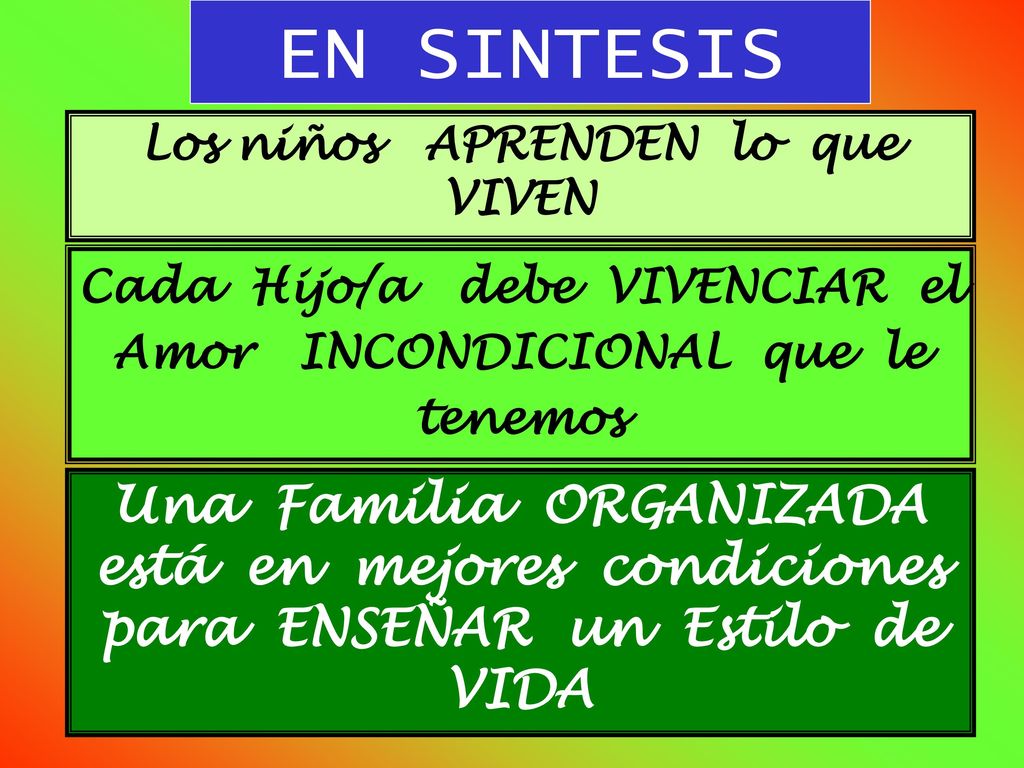 EN SINTESIS

Los niños APRENDEN lo que VIVEN

Cada Hijo/a debe VIVENCIAR el Amor INCONDICIONAL que le tenemos

Una Familia ORGANIZADA está en mejores condiciones para ENSEÑAR un Estilo de VIDA